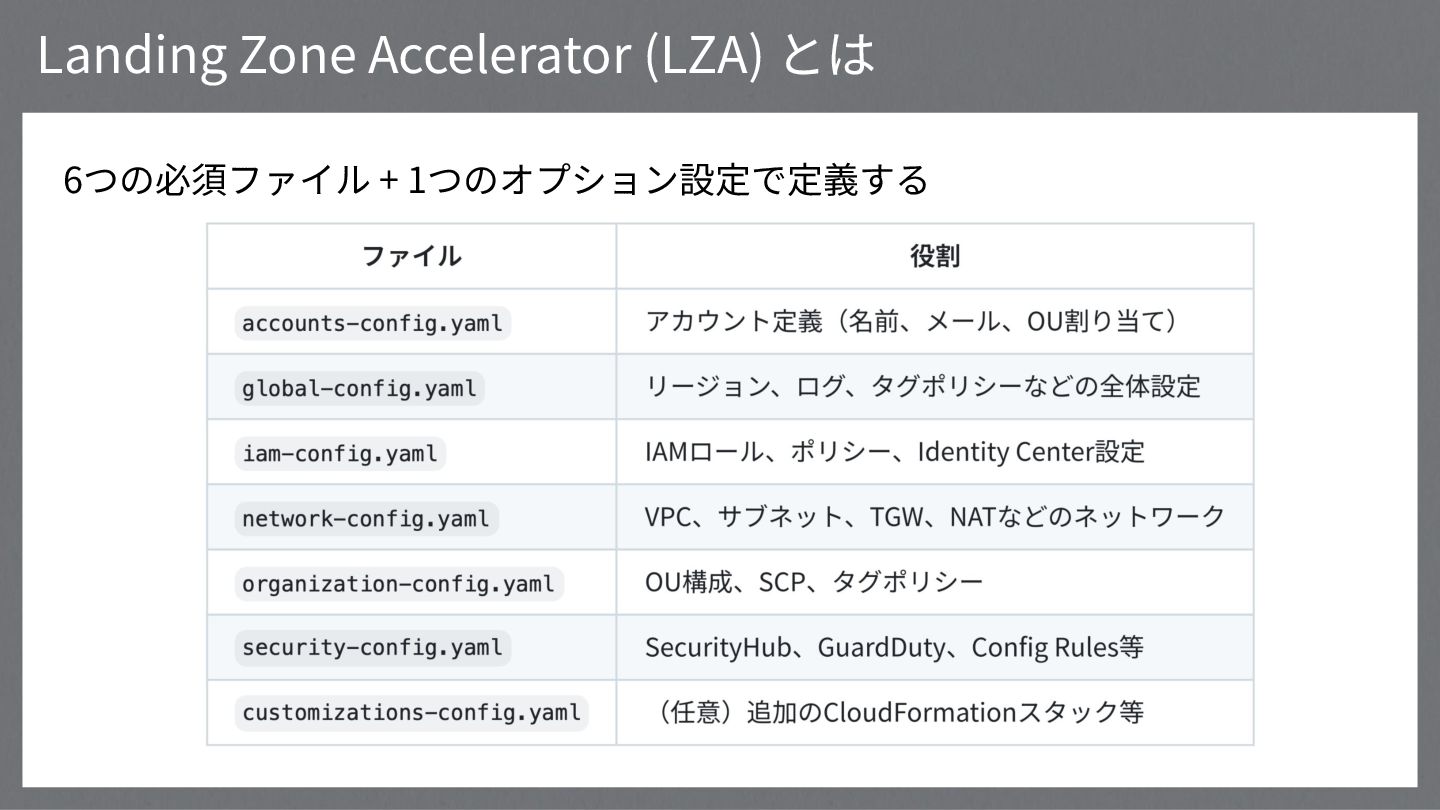 Landing Zone Accelerator (LZA) とは

6つの必須ファイル + 1つのオプション設定で定義する

| ファイル | 役割 |
|---|---|
| accounts-config.yaml | アカウント定義（名前、メール、OU割り当て） |
| global-config.yaml | リージョン、ログ、タグポリシーなどの全体設定 |
| iam-config.yaml | IAMロール、ポリシー、Identity Center設定 |
| network-config.yaml | VPC、サブネット、TGW、NATなどのネットワーク |
| organization-config.yaml | OU構成、SCP、タグポリシー |
| security-config.yaml | SecurityHub、GuardDuty、Config Rules等 |
| customizations-config.yaml | （任意）追加のCloudFormationスタック等 |